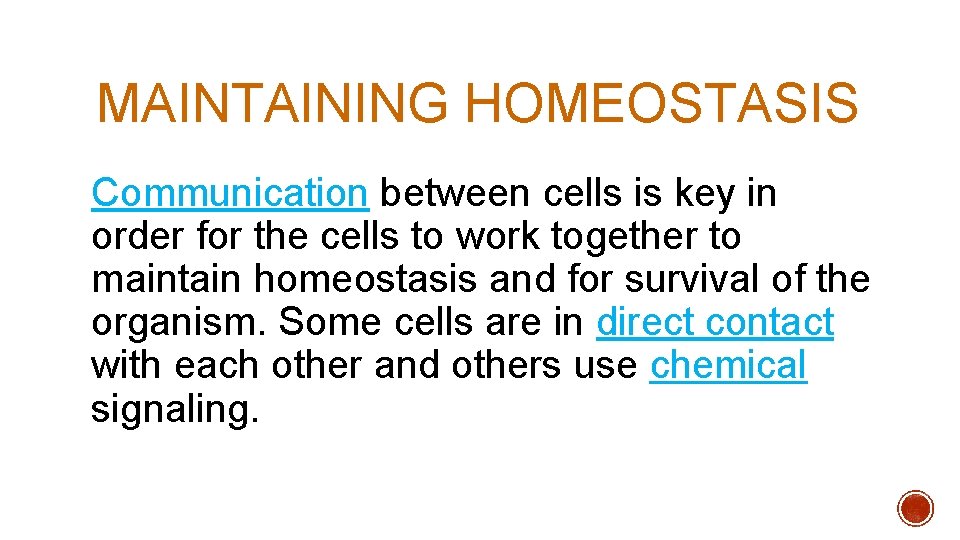 MAINTAINING HOMEOSTASIS

Communication between cells is key in order for the cells to work together to maintain homeostasis and for survival of the organism. Some cells are in direct contact with each other and others use chemical signaling.